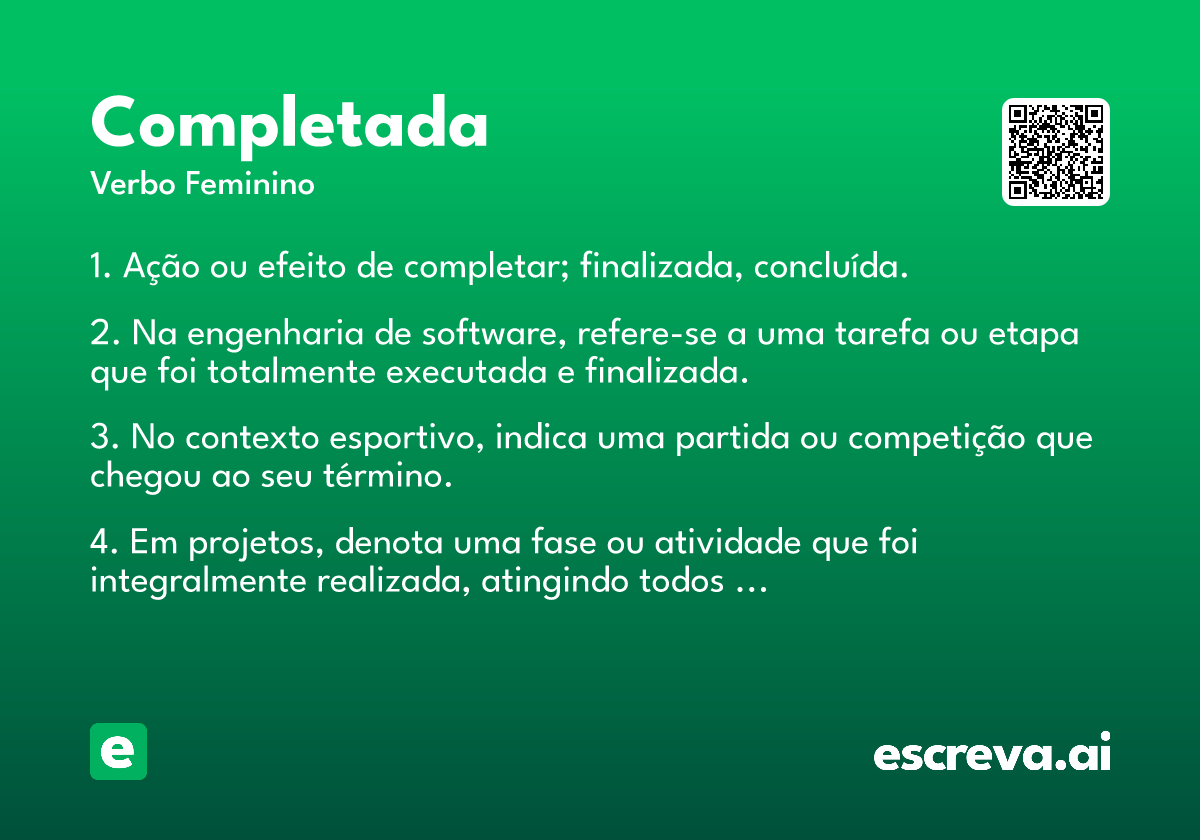 Completada
Verbo Feminino

1. Ação ou efeito de completar; finalizada, concluída.

2. Na engenharia de software, refere-se a uma tarefa ou etapa que foi totalmente executada e finalizada.

3. No contexto esportivo, indica uma partida ou competição que chegou ao seu término.

4. Em projetos, denota uma fase ou atividade que foi integralmente realizada, atingindo todos ...

e

escreva.ai